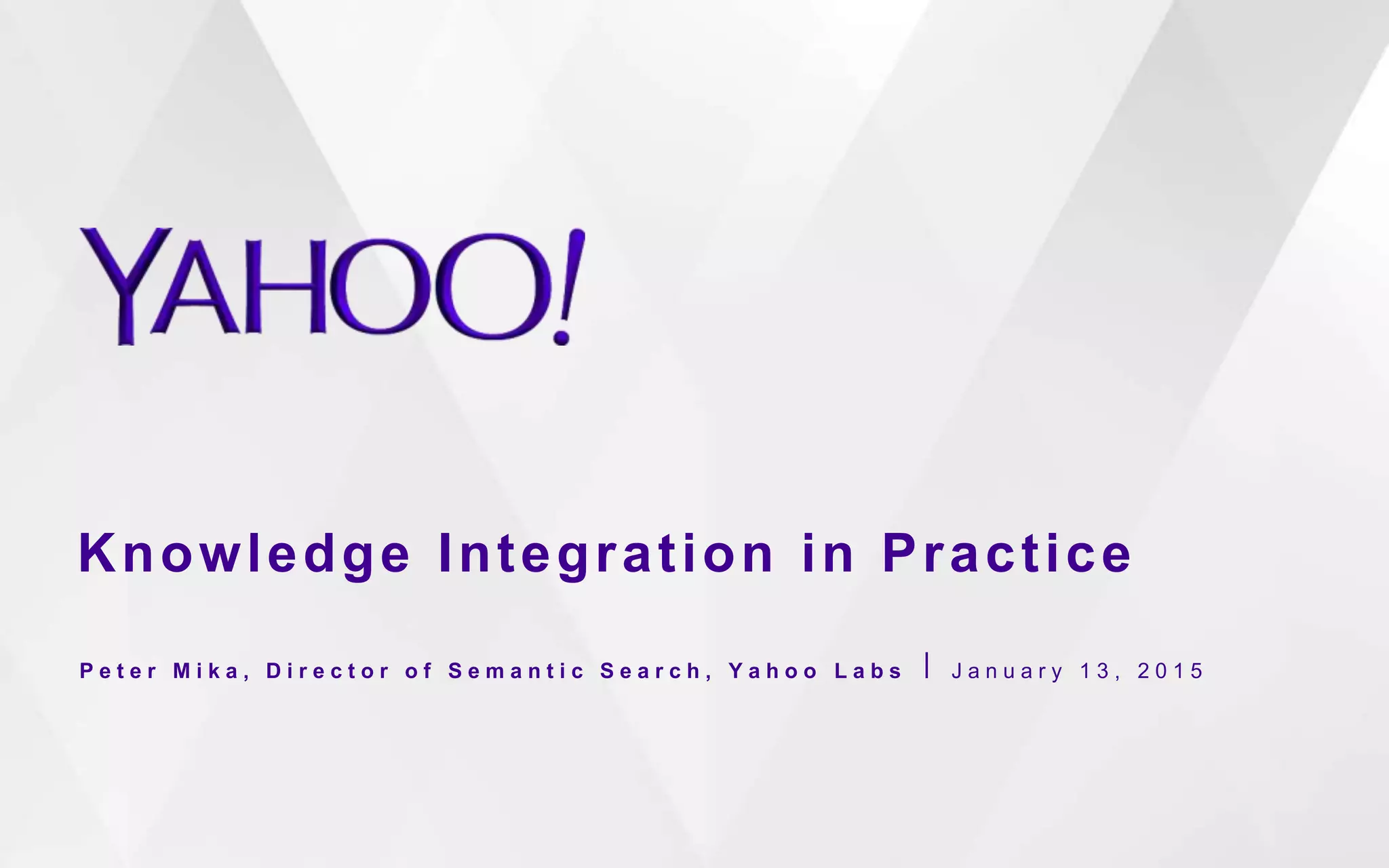 YAHOO!

Knowledge Integration in Practice

Peter Mika, Director of Semantic Search, Yahoo Labs | January 13, 2015